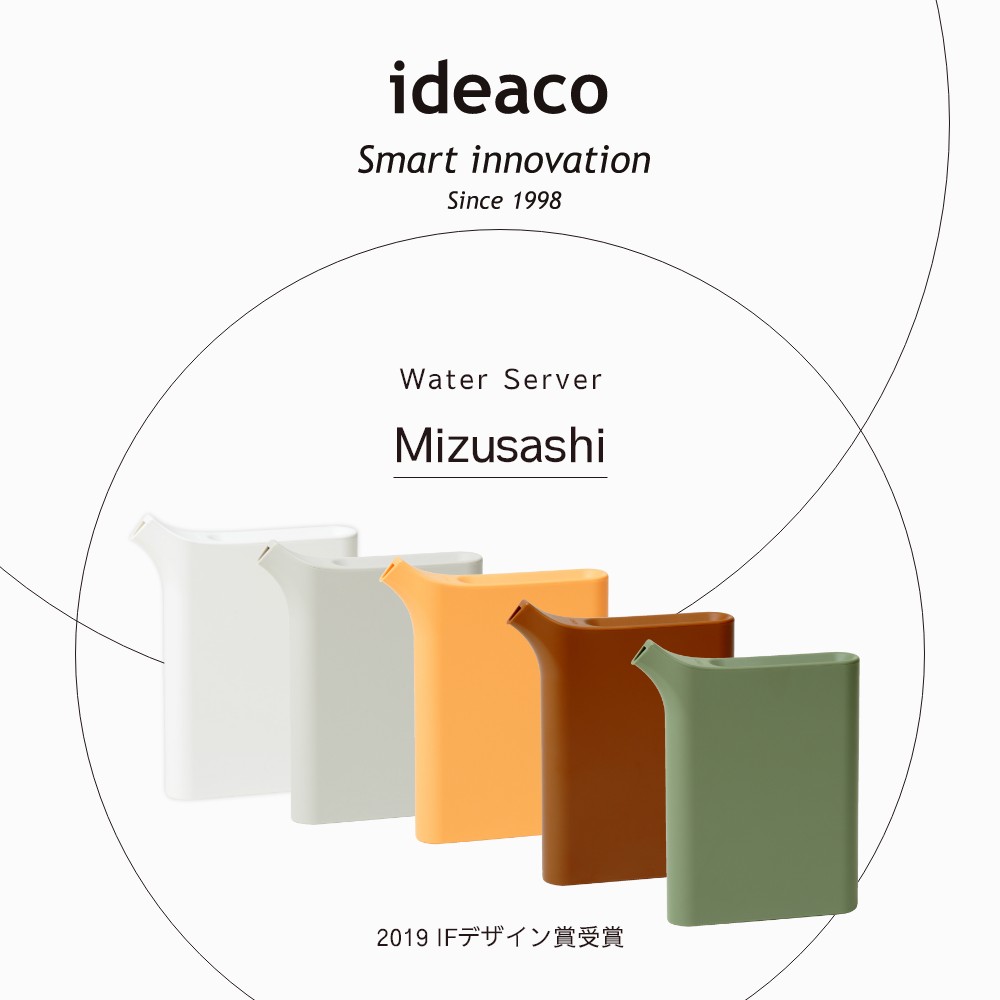 ideaco
Smart innovation
Since 1998

Water Server
Mizusashi

2019 IFデザイン賞受賞